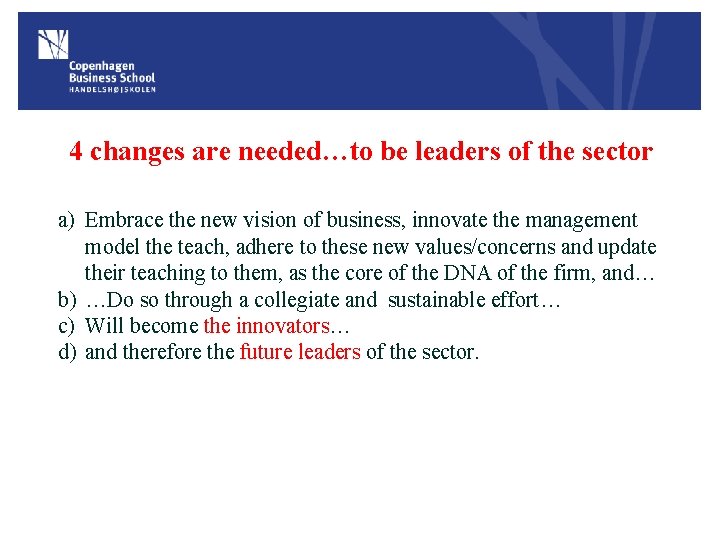 Copenhagen Business School
HANDELSHØJSKOLEN

4 changes are needed…to be leaders of the sector

a) Embrace the new vision of business, innovate the management model the teach, adhere to these new values/concerns and update their teaching to them, as the core of the DNA of the firm, and…
b) …Do so through a collegiate and sustainable effort…
c) Will become the innovators…
d) and therefore the future leaders of the sector.